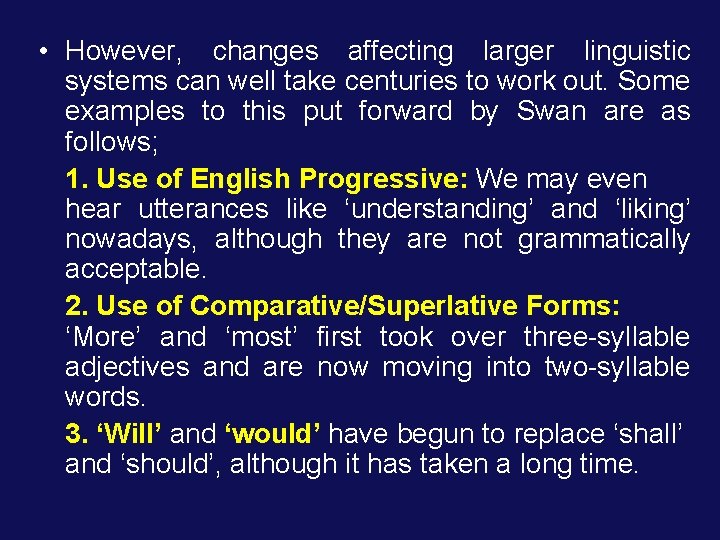 • However, changes affecting larger linguistic systems can well take centuries to work out. Some examples to this put forward by Swan are as follows;

1. Use of English Progressive: We may even hear utterances like ‘understanding’ and ‘liking’ nowadays, although they are not grammatically acceptable.

2. Use of Comparative/Superlative Forms: ‘More’ and ‘most’ first took over three-syllable adjectives and are now moving into two-syllable words.

3. ‘Will’ and ‘would’ have begun to replace ‘shall’ and ‘should’, although it has taken a long time.